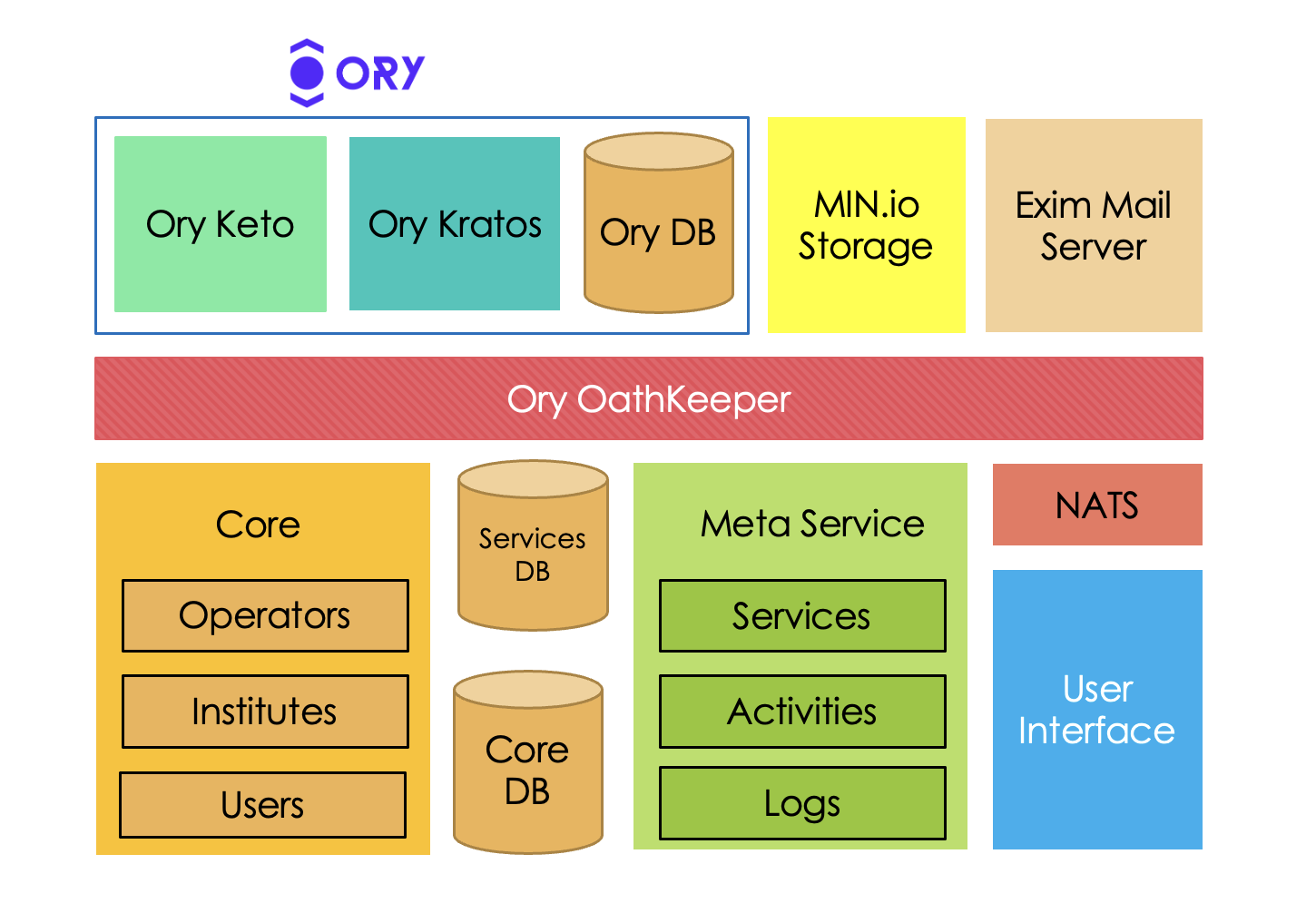 ORY

Ory Keto

Ory Kratos

Ory DB

MIN.io Storage

Exim Mail Server

Ory OathKeeper

Core

Operators

Institutes

Users

Services DB

Core DB

Meta Service

Services

Activities

Logs

NATS

User Interface